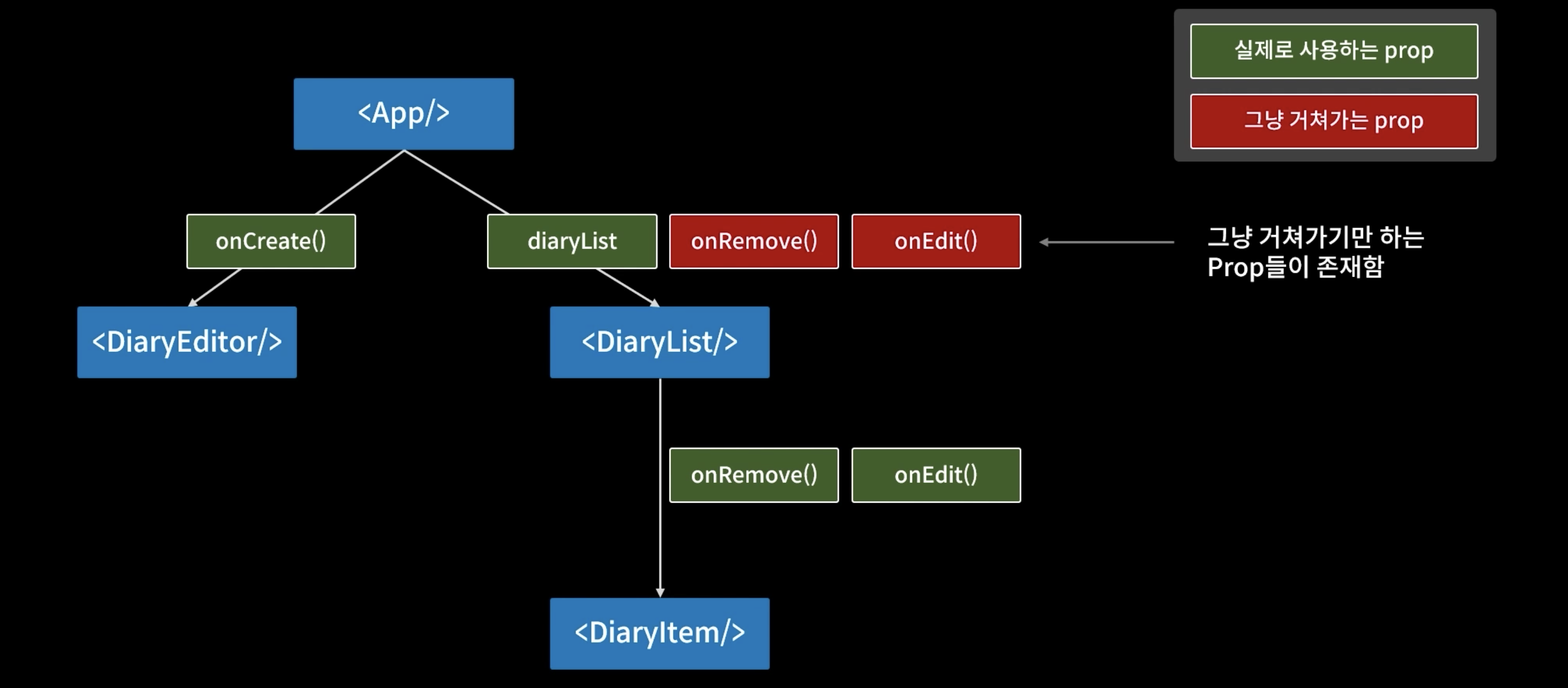 실제로 사용하는 prop

그냥 거쳐가는 prop

<App/>

onCreate()

diaryList

onRemove()

onEdit()

그냥 거쳐가기만 하는 Prop들이 존재함

<DiaryEditor/>

<DiaryList/>

onRemove()

onEdit()

<DiaryItem/>